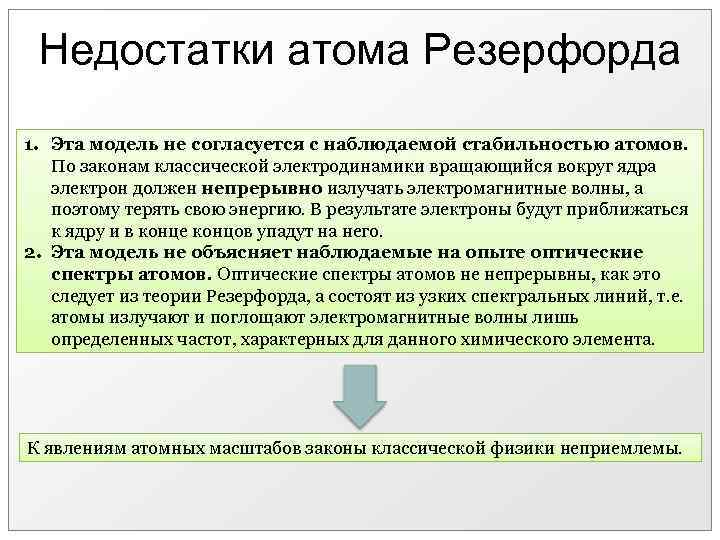 Недостатки атома Резерфорда

1. Эта модель не согласуется с наблюдаемой стабильностью атомов. По законам классической электродинамики вращающийся вокруг ядра электрон должен непрерывно излучать электромагнитные волны, а поэтому терять свою энергию. В результате электроны будут приближаться к ядру и в конце концов упадут на него.
2. Эта модель не объясняет наблюдаемые на опыте оптические спектры атомов. Оптические спектры атомов не непрерывны, как это следует из теории Резерфорда, а состоят из узких спектральных линий, т.е. атомы излучают и поглощают электромагнитные волны лишь определенных частот, характерных для данного химического элемента.

К явлениям атомных масштабов законы классической физики неприемлемы.